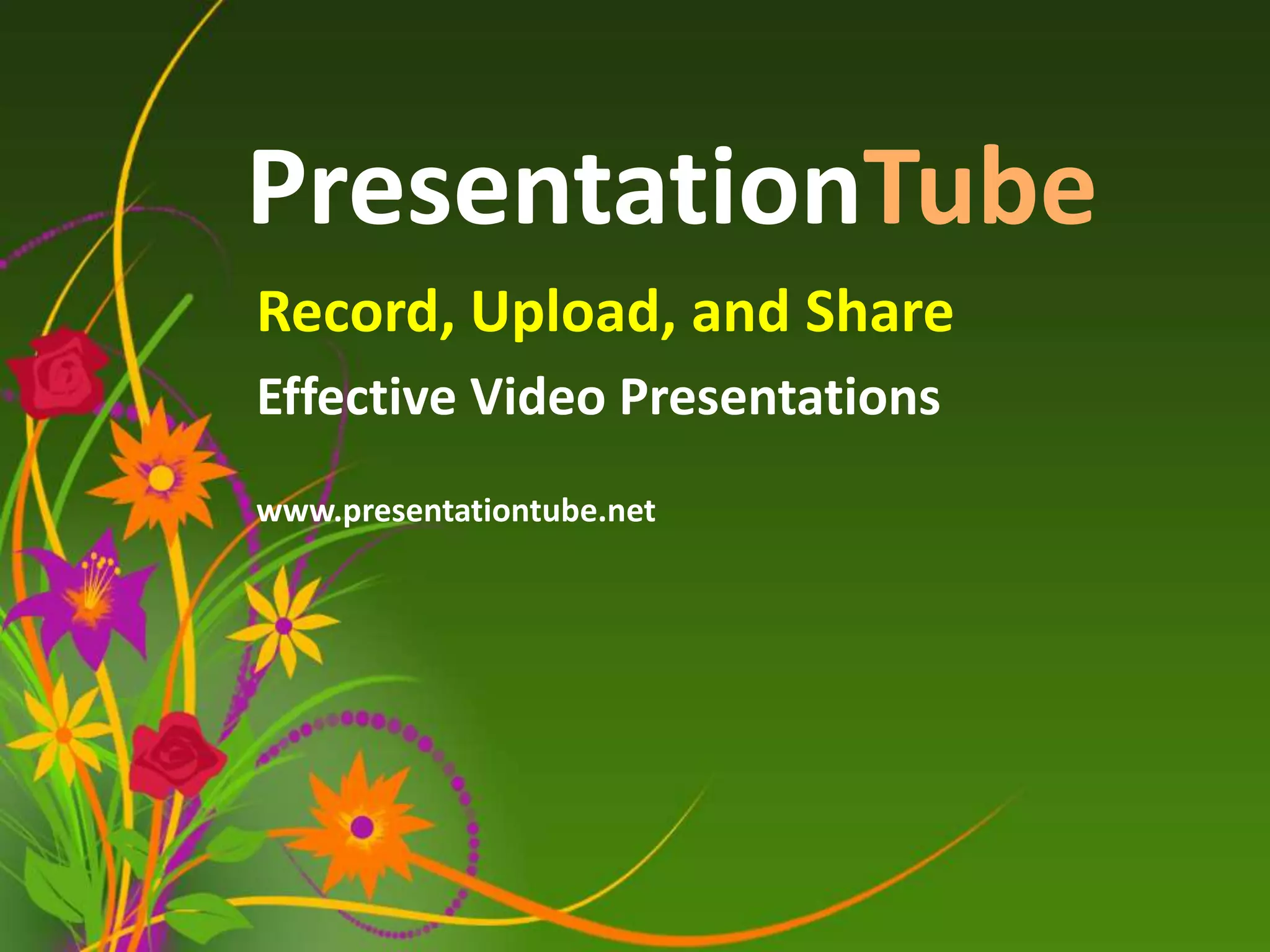 PresentationTube

Record, Upload, and Share

Effective Video Presentations

www.presentationtube.net